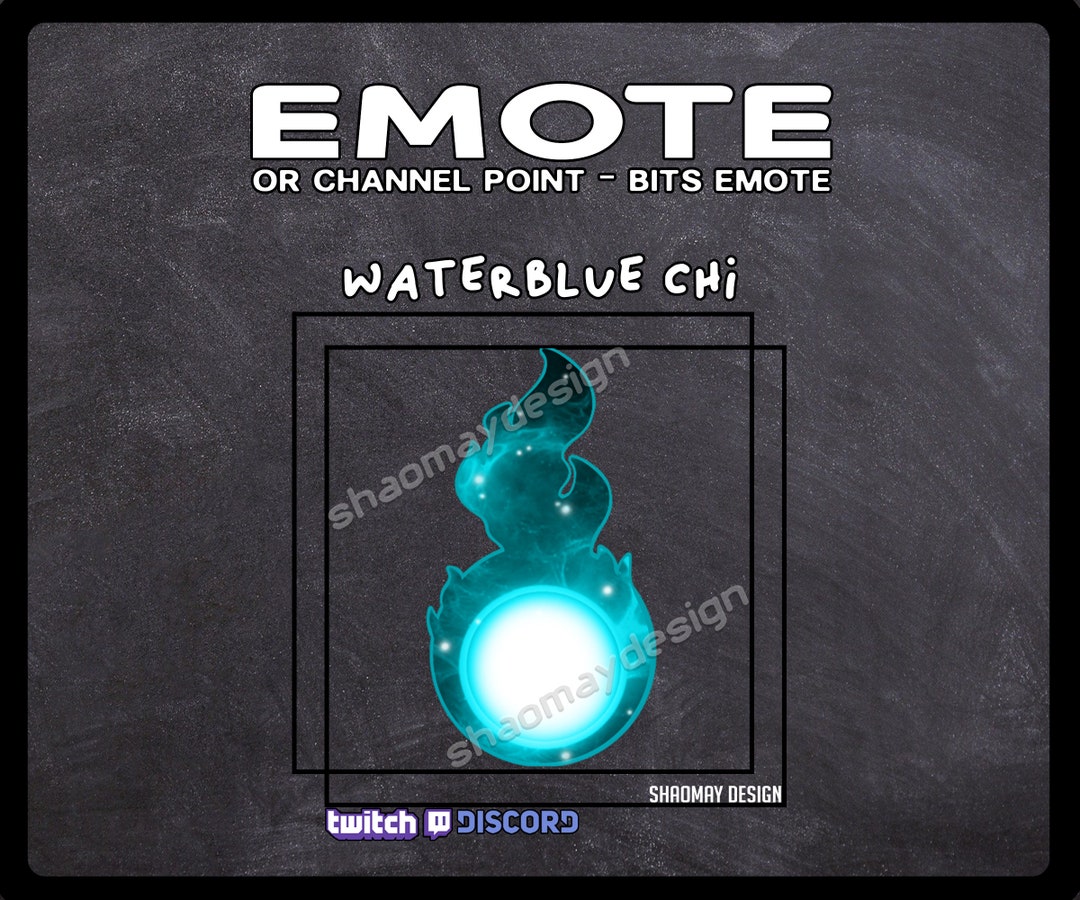 EMOTE
OR CHANNEL POINT - BITS EMOTE

WATERBLUE CHi

shaomaydesign
shaomaydesign
shaomaydesign

SHAOMAY DESIGN

twitch DISCORD